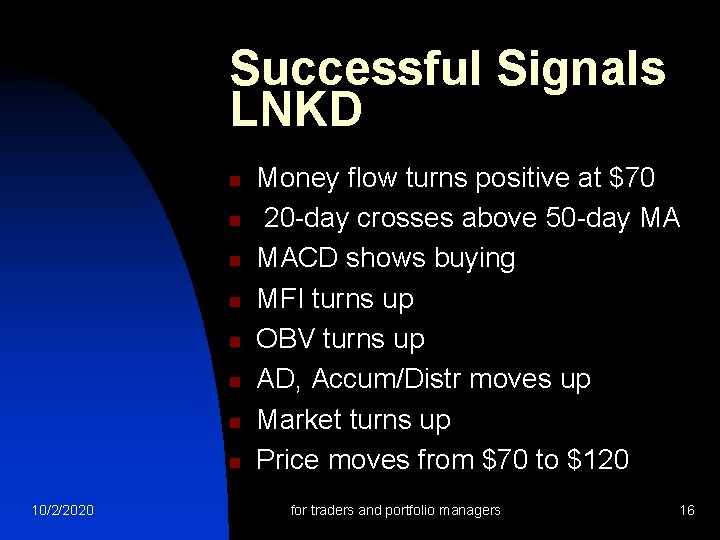 Successful Signals LNKD

- Money flow turns positive at \$70
- 20-day crosses above 50-day MA
- MACD shows buying
- MFI turns up
- OBV turns up
- AD, Accum/Distr moves up
- Market turns up
- Price moves from \$70 to \$120

10/2/2020

for traders and portfolio managers

16